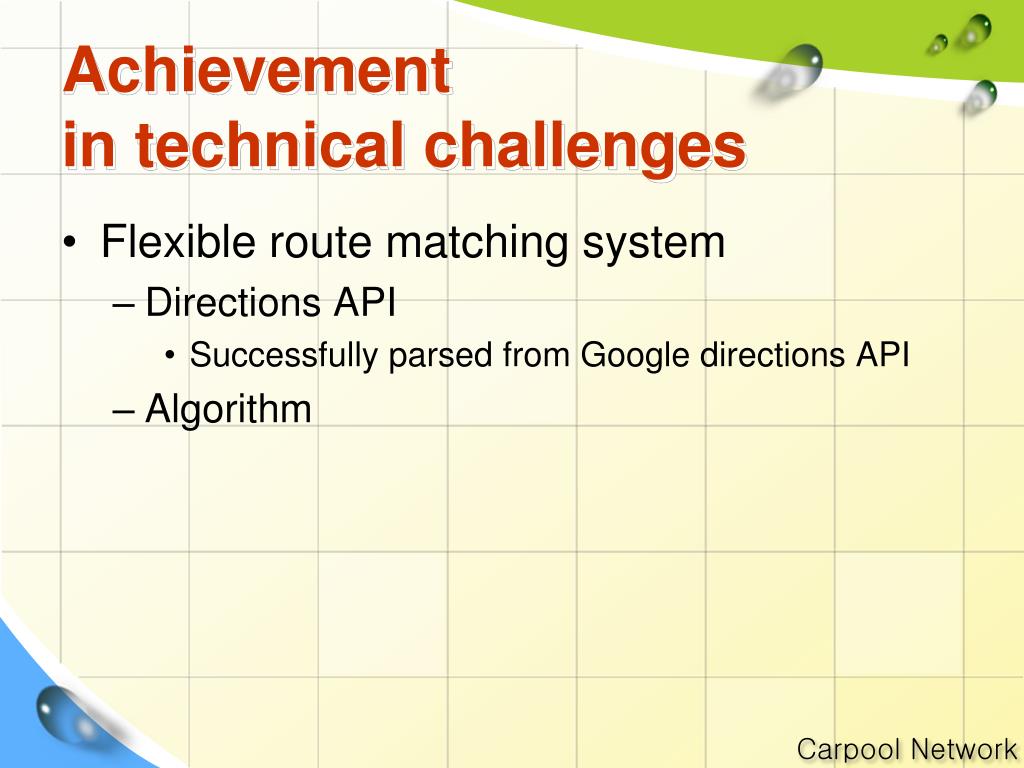 Achievement
in technical challenges

• Flexible route matching system
– Directions API
• Successfully parsed from Google directions API
– Algorithm

Carpool Network